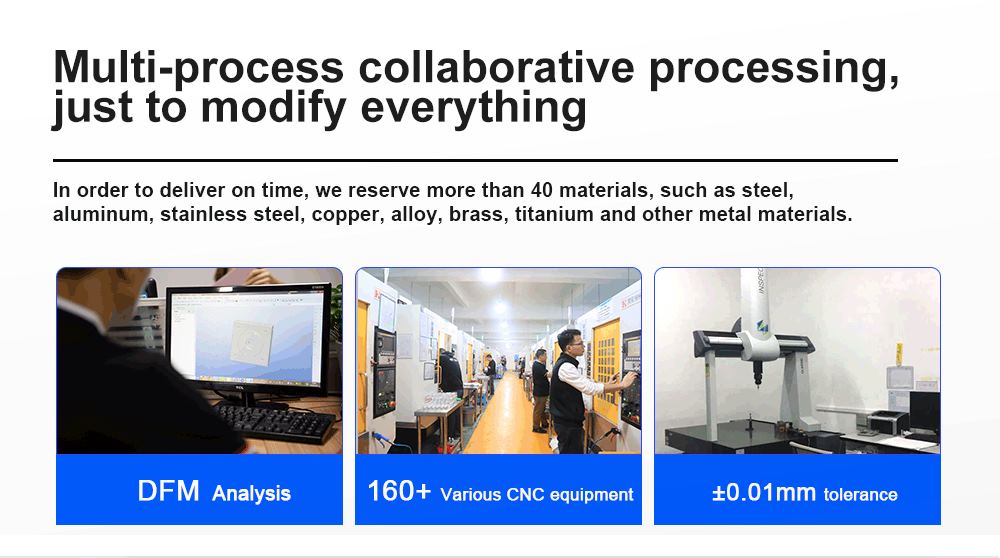 Multi-process collaborative processing, just to modify everything

In order to deliver on time, we reserve more than 40 materials, such as steel, aluminum, stainless steel, copper, alloy, brass, titanium and other metal materials.

DFM Analysis

160+ Various CNC equipment

±0.01mm tolerance